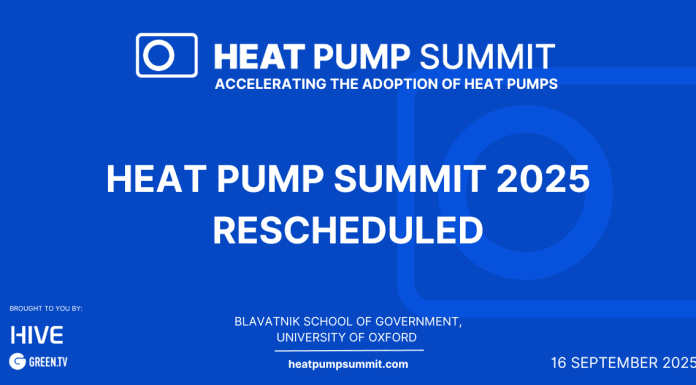 HEAT PUMP SUMMIT
ACCELERATING THE ADOPTION OF HEAT PUMPS

HEAT PUMP SUMMIT 2025 RESCHEDULED

BROUGHT TO YOU BY:
HIVE
GREEN.TV

BLAVATNIK SCHOOL OF GOVERNMENT, UNIVERSITY OF OXFORD

heatpumpsummit.com

16 SEPTEMBER 2025